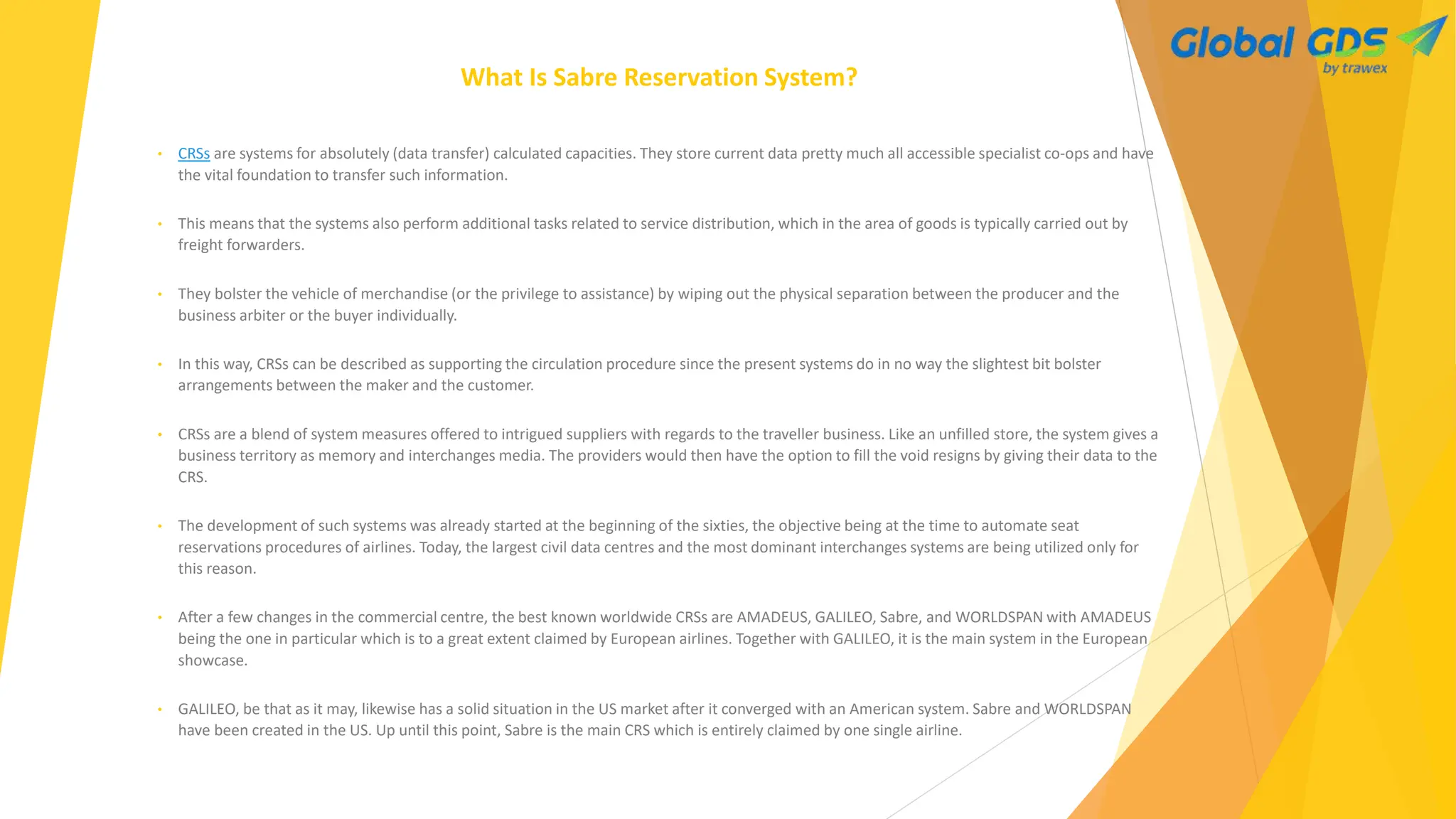 Global GDS
by trawex

What Is Sabre Reservation System?

• CRSs are systems for absolutely (data transfer) calculated capacities. They store current data pretty much all accessible specialist co-ops and have the vital foundation to transfer such information.

• This means that the systems also perform additional tasks related to service distribution, which in the area of goods is typically carried out by freight forwarders.

• They bolster the vehicle of merchandise (or the privilege to assistance) by wiping out the physical separation between the producer and the business arbiter or the buyer individually.

• In this way, CRSs can be described as supporting the circulation procedure since the present systems do in no way the slightest bit bolster arrangements between the maker and the customer.

• CRSs are a blend of system measures offered to intrigued suppliers with regards to the traveller business. Like an unfilled store, the system gives a business territory as memory and interchanges media. The providers would then have the option to fill the void resigns by giving their data to the CRS.

• The development of such systems was already started at the beginning of the sixties, the objective being at the time to automate seat reservations procedures of airlines. Today, the largest civil data centres and the most dominant interchanges systems are being utilized only for this reason.

• After a few changes in the commercial centre, the best known worldwide CRSs are AMADEUS, GALILEO, Sabre, and WORLDSPAN with AMADEUS being the one in particular which is to a great extent claimed by European airlines. Together with GALILEO, it is the main system in the European showcase.

• GALILEO, be that as it may, likewise has a solid situation in the US market after it converged with an American system. Sabre and WORLDSPAN have been created in the US. Up until this point, Sabre is the main CRS which is entirely claimed by one single airline.